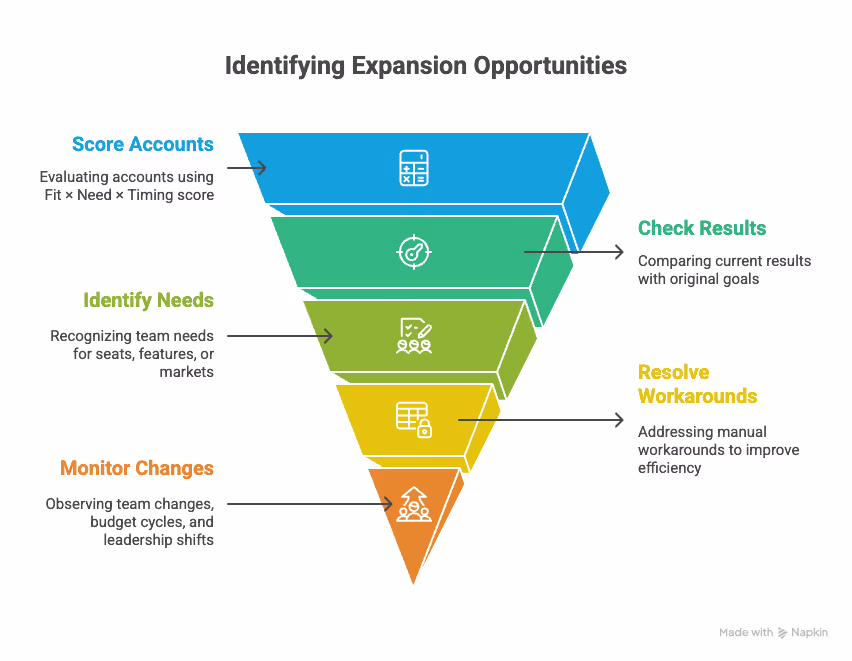 Identifying Expansion Opportunities

Score Accounts

Evaluating accounts using Fit × Need × Timing score

Check Results

Comparing current results with original goals

Identify Needs

Recognizing team needs for seats, features, or markets

Resolve Workarounds

Addressing manual workarounds to improve efficiency

Monitor Changes

Observing team changes, budget cycles, and leadership shifts

Made with Napkin